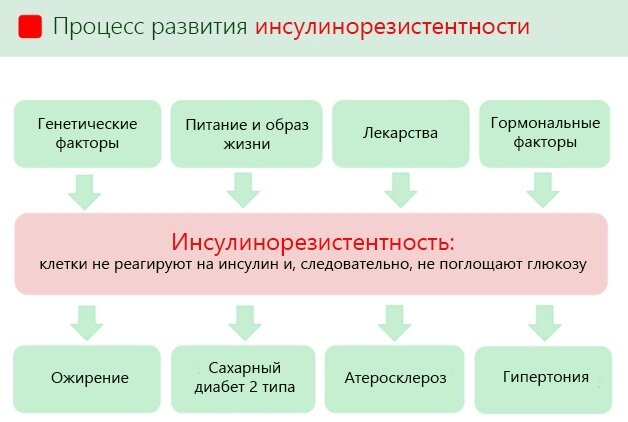 Процесс развития инсулинорезистентности

Генетические факторы

Питание и образ жизни

Лекарства

Гормональные факторы

Инсулинорезистентность:
клетки не реагируют на инсулин и, следовательно, не поглощают глюкозу

Ожирение

Сахарный диабет 2 типа

Атеросклероз

Гипертония